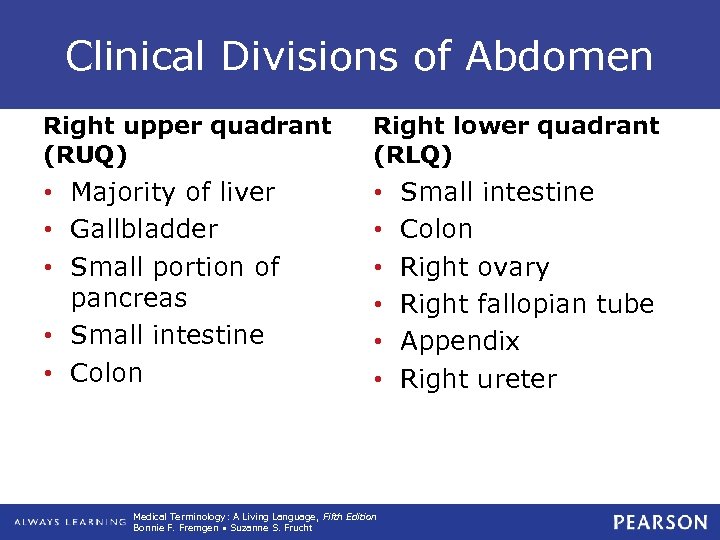 Clinical Divisions of Abdomen

Right upper quadrant (RUQ)
• Majority of liver
• Gallbladder
• Small portion of pancreas
• Small intestine
• Colon

Right lower quadrant (RLQ)
• Small intestine
• Colon
• Right ovary
• Right fallopian tube
• Appendix
• Right ureter

ALWAYS LEARNING
Medical Terminology: A Living Language, Fifth Edition
Bonnie F. Fremgen • Suzanne S. Frucht
PEARSON